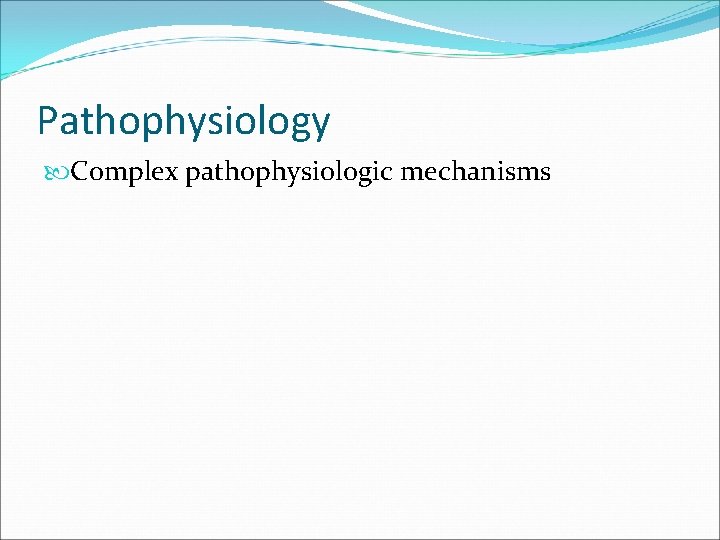 Pathophysiology

Complex pathophysiologic mechanisms